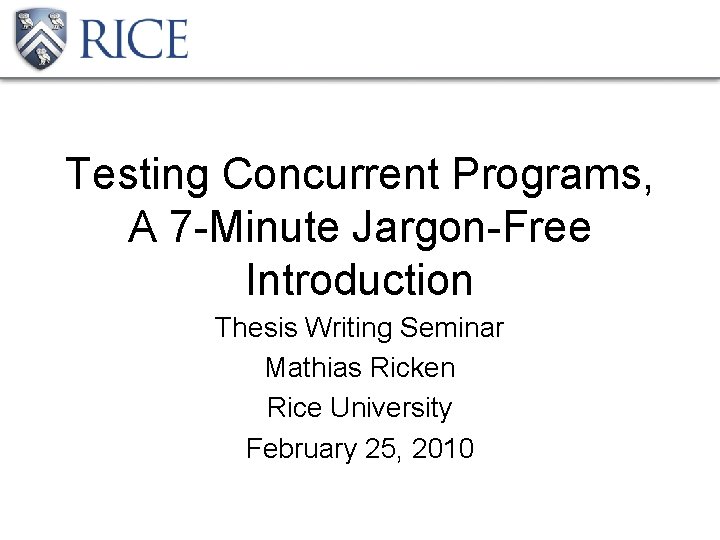 RICE

Testing Concurrent Programs, A 7-Minute Jargon-Free Introduction

Thesis Writing Seminar
Mathias Ricken
Rice University
February 25, 2010